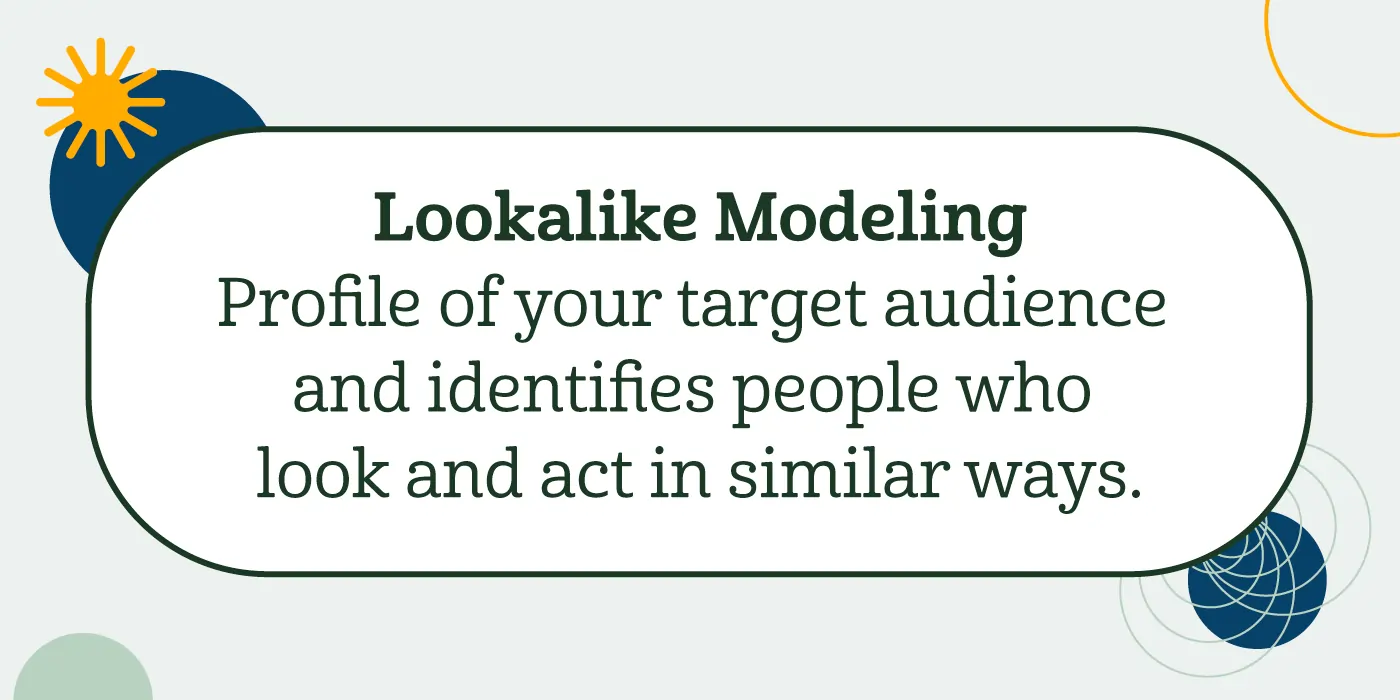 Lookalike Modeling
Profile of your target audience and identifies people who look and act in similar ways.